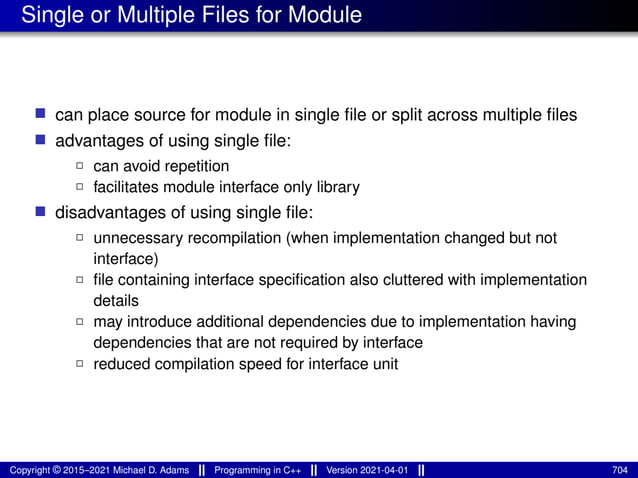 Single or Multiple Files for Module

- can place source for module in single file or split across multiple files
- advantages of using single file:
  - can avoid repetition
  - facilitates module interface only library
- disadvantages of using single file:
  - unnecessary recompilation (when implementation changed but not interface)
  - file containing interface specification also cluttered with implementation details
  - may introduce additional dependencies due to implementation having dependencies that are not required by interface
  - reduced compilation speed for interface unit

Copyright © 2015–2021 Michael D. Adams || Programming in C++ || Version 2021-04-01 || 704